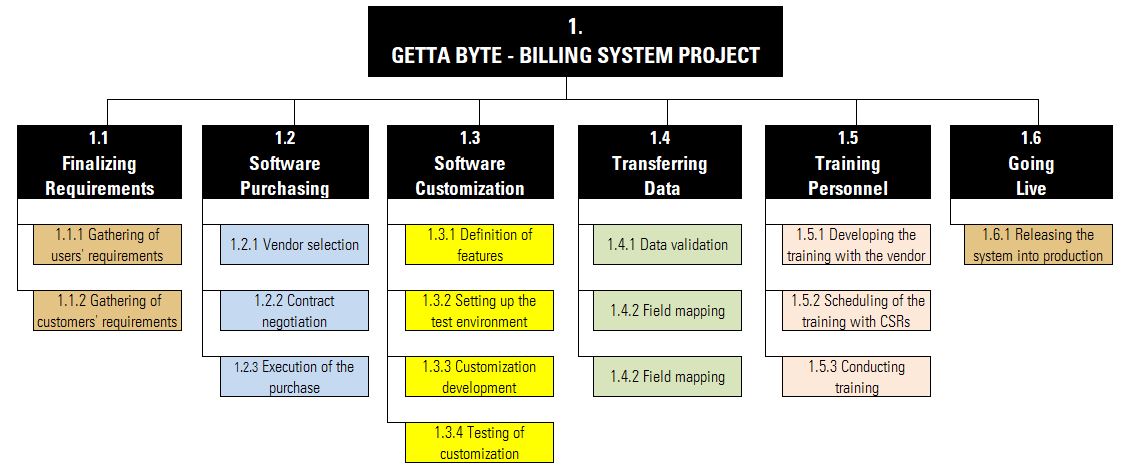 1.
GETTA BYTE - BILLING SYSTEM PROJECT

1.1
Finalizing Requirements

1.1.1 Gathering of users' requirements

1.1.2 Gathering of customers' requirements

1.2
Software Purchasing

1.2.1 Vendor selection

1.2.2 Contract negotiation

1.2.3 Execution of the purchase

1.3
Software Customization

1.3.1 Definition of features

1.3.2 Setting up the test environment

1.3.3 Customization development

1.3.4 Testing of customization

1.4
Transferring Data

1.4.1 Data validation

1.4.2 Field mapping

1.4.2 Field mapping

1.5
Training Personnel

1.5.1 Developing the training with the vendor

1.5.2 Scheduling of the training with CSRs

1.5.3 Conducting training

1.6
Going Live

1.6.1 Releasing the system into production